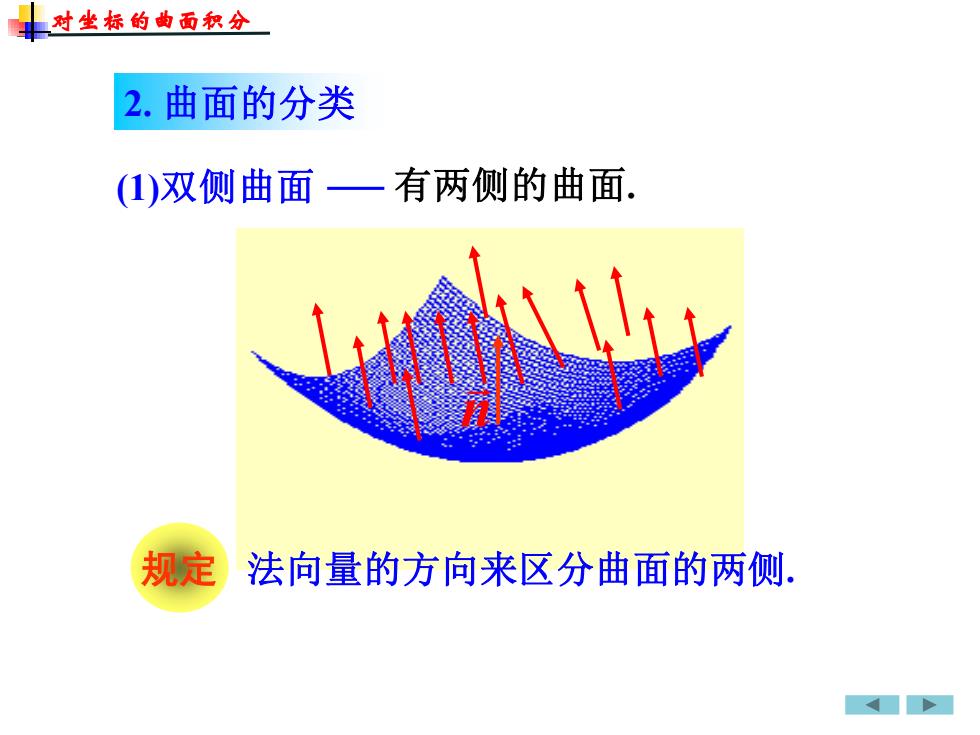 对坐标的曲面积分

2. 曲面的分类

(1)双侧曲面 —— 有两侧的曲面.

$\vec{n}$

规定 法向量的方向来区分曲面的两侧.